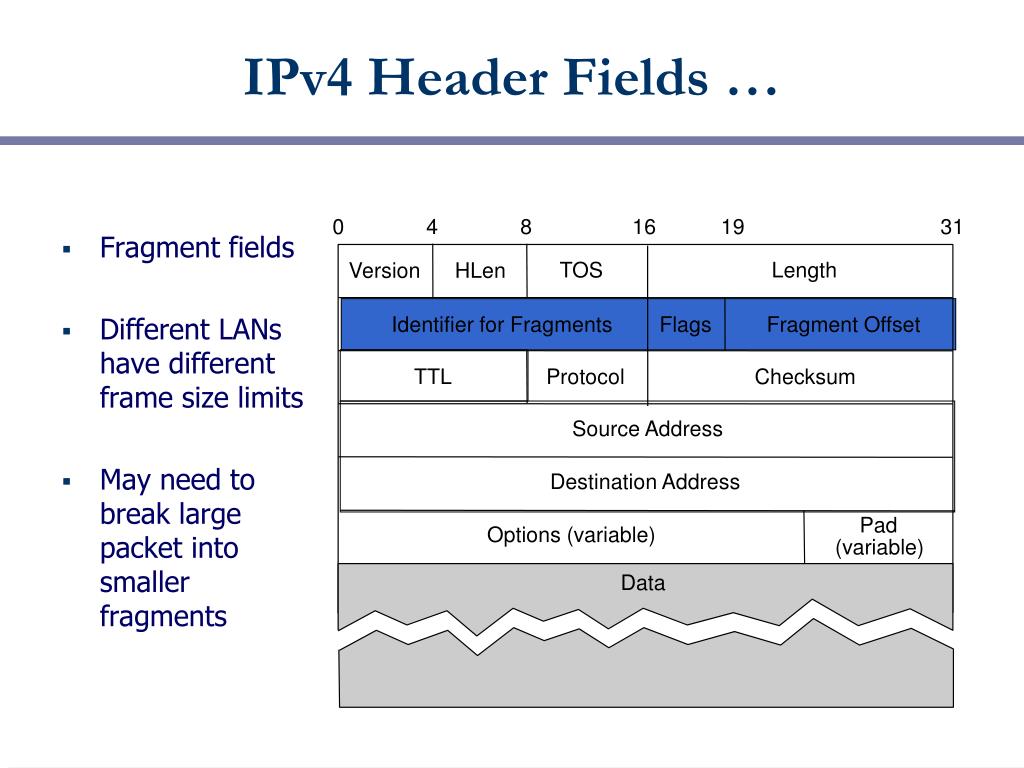 IPv4 Header Fields …

▪ Fragment fields

▪ Different LANs have different frame size limits

▪ May need to break large packet into smaller fragments

0 4 8 16 19 31

Version HLen TOS Length

Identifier for Fragments Flags Fragment Offset

TTL Protocol Checksum

Source Address

Destination Address

Options (variable) Pad (variable)

Data